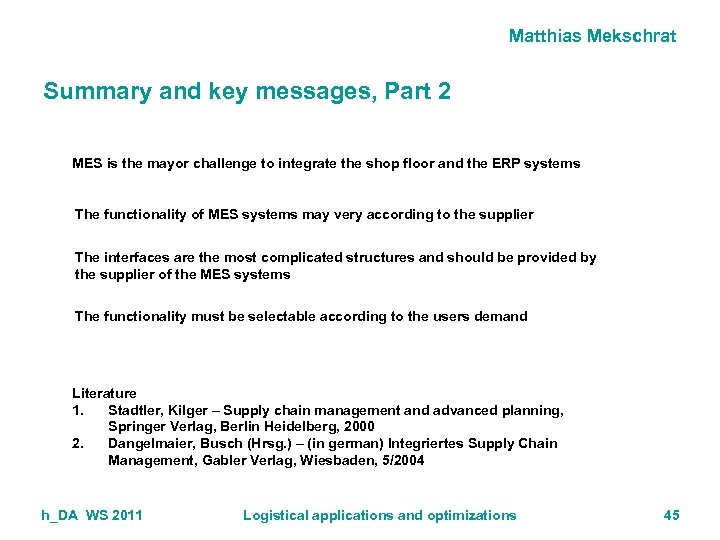 Matthias Mekschrat

Summary and key messages, Part 2

MES is the mayor challenge to integrate the shop floor and the ERP systems

The functionality of MES systems may very according to the supplier

The interfaces are the most complicated structures and should be provided by the supplier of the MES systems

The functionality must be selectable according to the users demand

Literature
1. Stadtler, Kilger – Supply chain management and advanced planning, Springer Verlag, Berlin Heidelberg, 2000
2. Dangelmaier, Busch (Hrsg.) – (in german) Integriertes Supply Chain Management, Gabler Verlag, Wiesbaden, 5/2004

h_DA WS 2011    Logistical applications and optimizations    45